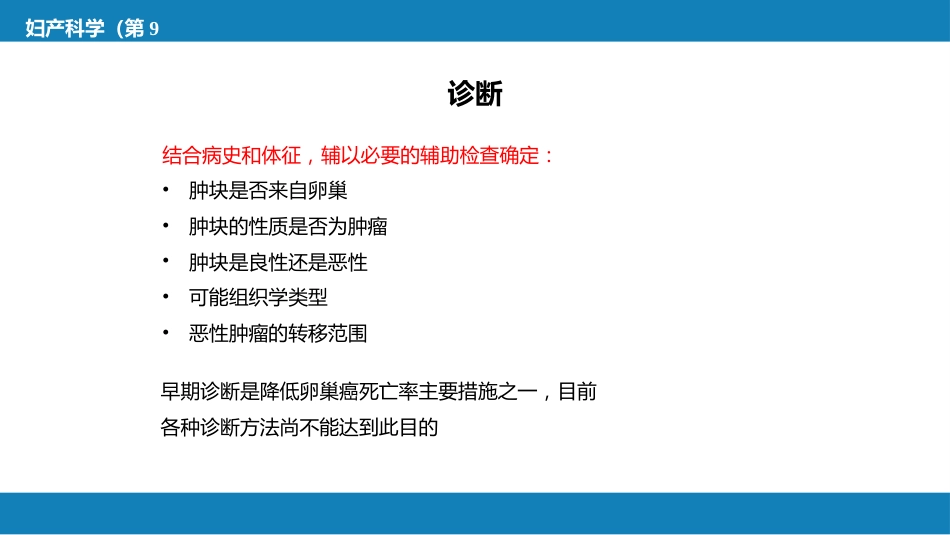 妇产科学（第 9

诊断

结合病史和体征，辅以必要的辅助检查确定：

• 肿块是否来自卵巢
• 肿块的性质是否为肿瘤
• 肿块是良性还是恶性
• 可能组织学类型
• 恶性肿瘤的转移范围

早期诊断是降低卵巢癌死亡率主要措施之一，目前各种诊断方法尚不能达到此目的